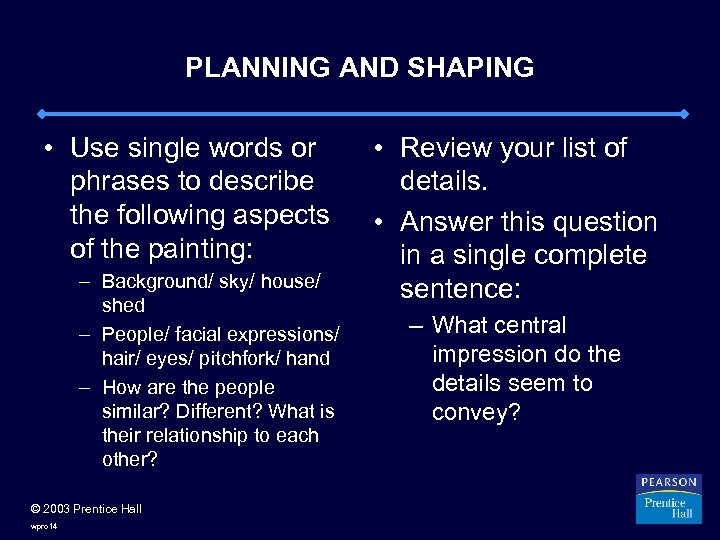 PLANNING AND SHAPING

• Use single words or phrases to describe the following aspects of the painting:
– Background/ sky/ house/ shed
– People/ facial expressions/ hair/ eyes/ pitchfork/ hand
– How are the people similar? Different? What is their relationship to each other?

• Review your list of details.
• Answer this question in a single complete sentence:
– What central impression do the details seem to convey?

© 2003 Prentice Hall
wpro 14

PEARSON
Prentice Hall